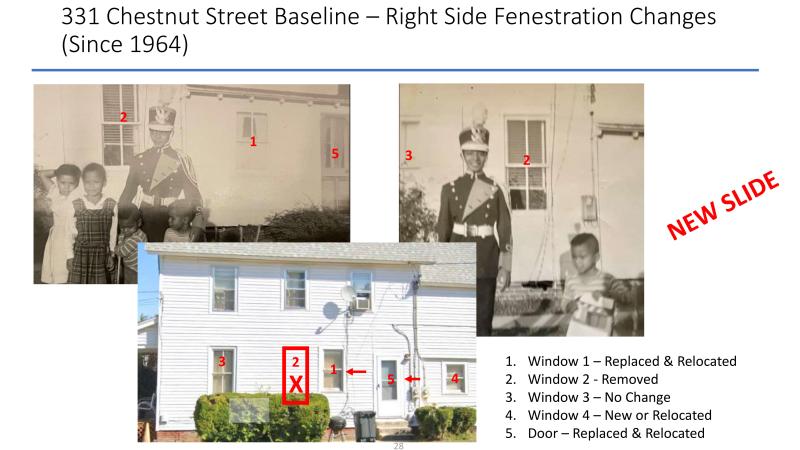 331 Chestnut Street Baseline – Right Side Fenestration Changes (Since 1964)

2
1
5

3
2

NEW SLIDE

3
2
X
1
5
4

1. Window 1 – Replaced & Relocated
2. Window 2 - Removed
3. Window 3 – No Change
4. Window 4 – New or Relocated
5. Door – Replaced & Relocated

28